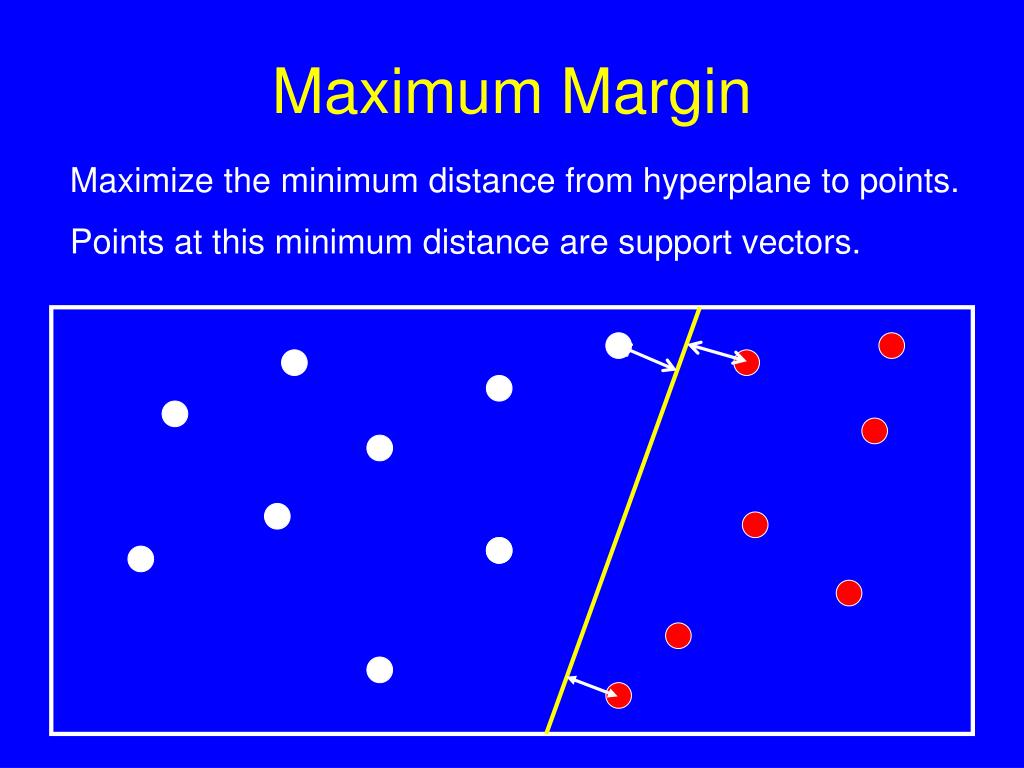 Maximum Margin

Maximize the minimum distance from hyperplane to points.

Points at this minimum distance are support vectors.